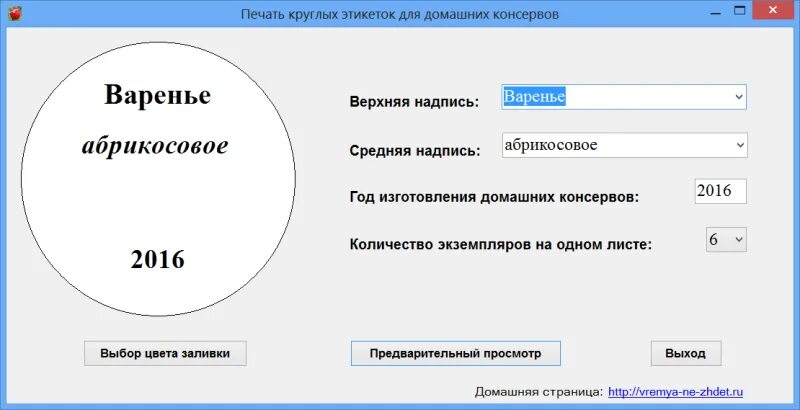 Печать круглых этикеток для домашних консервов

Варенье

абрикосовое

2016

Верхняя надпись: Варенье

Средняя надпись: абрикосовое

Год изготовления домашних консервов: 2016

Количество экземпляров на одном листе: 6

Выбор цвета заливки

Предварительный просмотр

Выход

Домашняя страница: http://vremya-ne-zhdet.ru